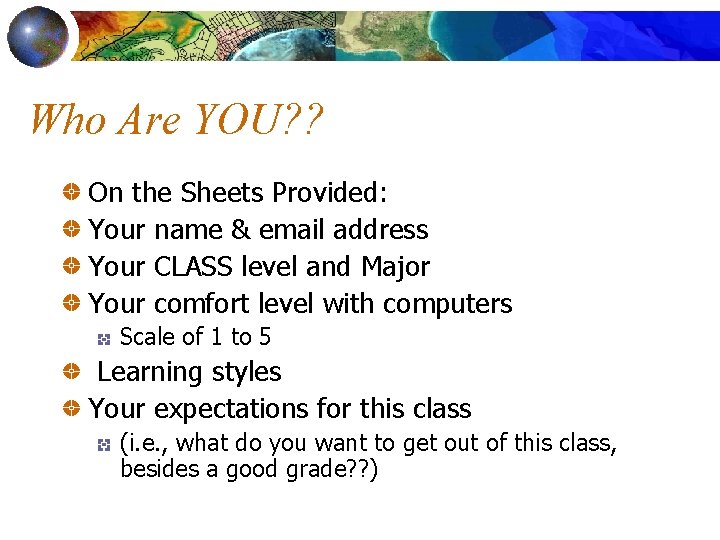 Who Are YOU??

On the Sheets Provided:
Your name & email address
Your CLASS level and Major
Your comfort level with computers
Scale of 1 to 5
Learning styles
Your expectations for this class
(i.e., what do you want to get out of this class, besides a good grade??)